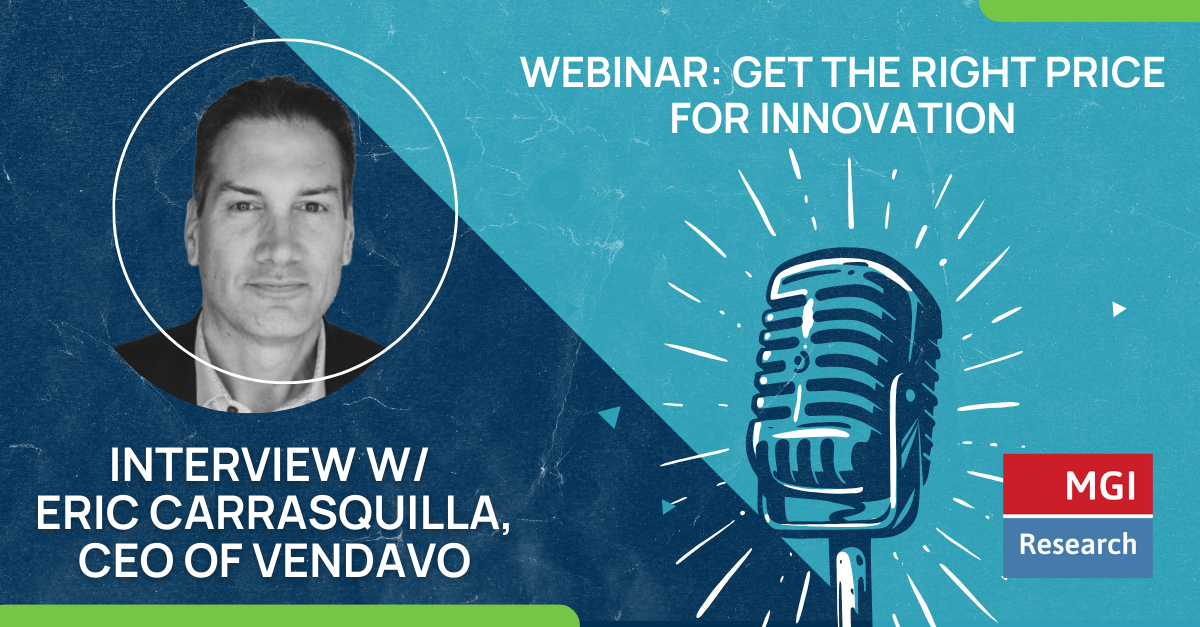 WEBINAR: GET THE RIGHT PRICE FOR INNOVATION

INTERVIEW W/ ERIC CARRASQUILLA, CEO OF VENDAVO

MGI
Research